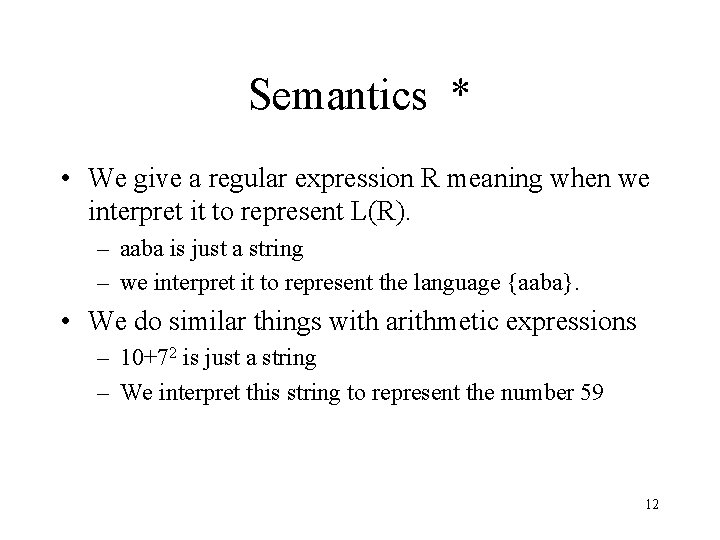 Semantics *

• We give a regular expression R meaning when we interpret it to represent L(R).
– aaba is just a string
– we interpret it to represent the language {aaba}.

• We do similar things with arithmetic expressions
– $10+7^2$ is just a string
– We interpret this string to represent the number 59

12